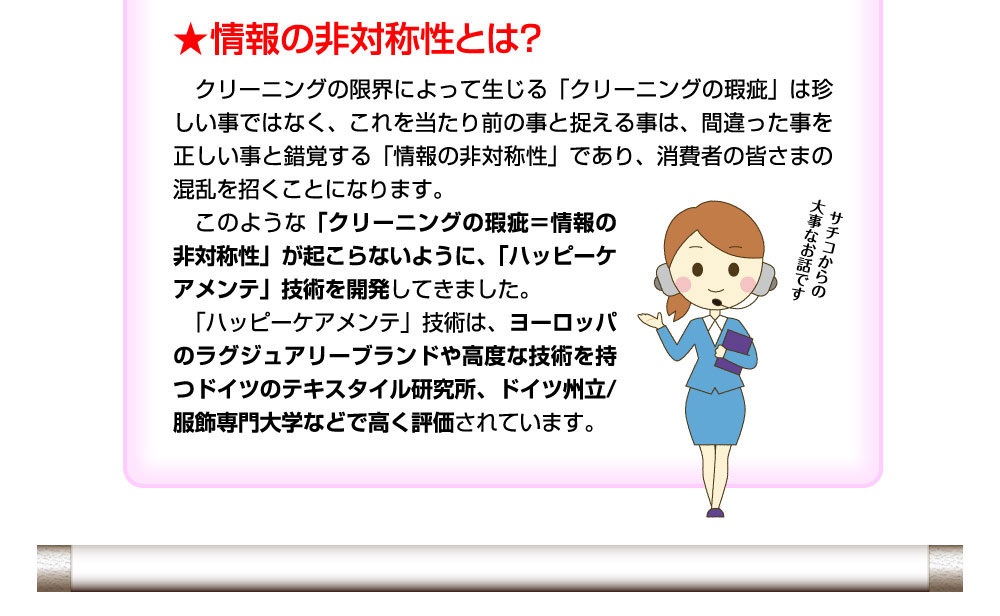 ★情報の非対称性とは?

クリーニングの限界によって生じる「クリーニングの瑕疵」は珍しい事ではなく、これを当たり前の事と捉える事は、間違った事を正しい事と錯覚する「情報の非対称性」であり、消費者の皆さまの混乱を招くことになります。

このような「クリーニングの瑕疵=情報の非対称性」が起こらないように、「ハッピーケアメンテ」技術を開発してきました。

「ハッピーケアメンテ」技術は、ヨーロッパのラグジュアリーブランドや高度な技術を持つドイツのテキスタイル研究所、ドイツ州立/服飾専門大学などで高く評価されています。

サチコからの大事なお話です